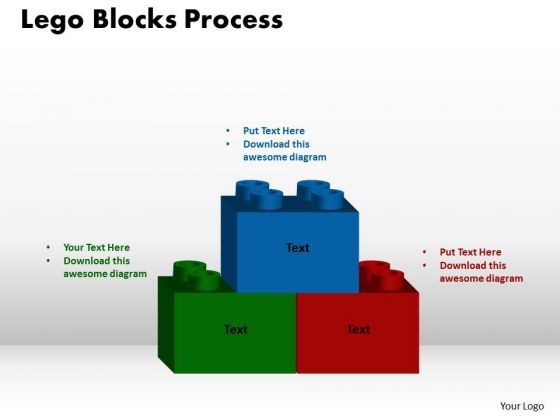 Lego Blocks Process

• Put Text Here
• Download this awesome diagram

• Your Text Here
• Download this awesome diagram

Text

• Put Text Here
• Download this awesome diagram

Text

Text

Your Logo